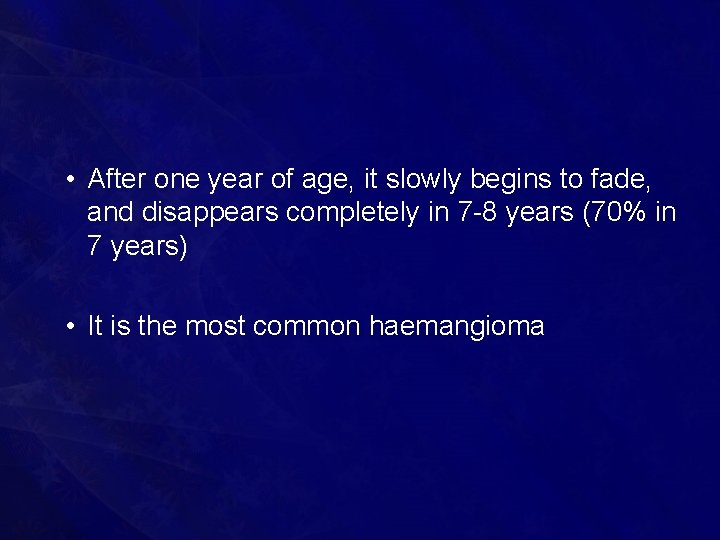 • After one year of age, it slowly begins to fade, and disappears completely in 7-8 years (70% in 7 years)

• It is the most common haemangioma